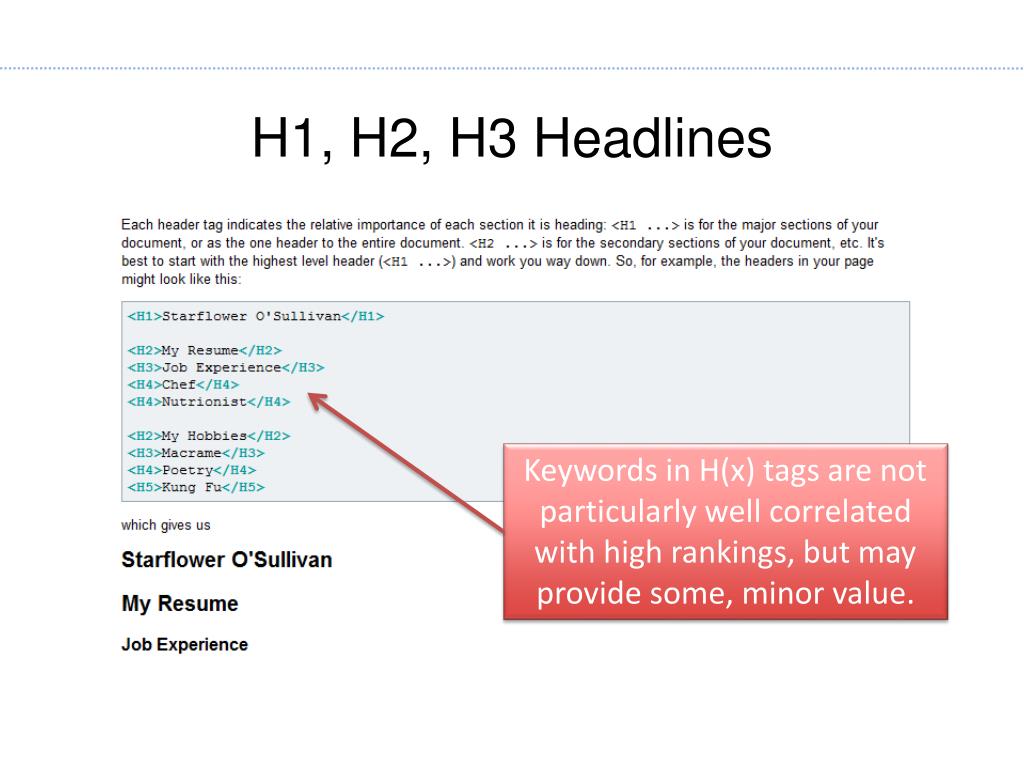 H1, H2, H3 Headlines

Each header tag indicates the relative importance of each section it is heading: <H1 ...> is for the major sections of your document, or as the one header to the entire document. <H2 ...> is for the secondary sections of your document, etc. It's best to start with the highest level header (<H1 ...>) and work you way down. So, for example, the headers in your page might look like this:

<H1>Starflower O'Sullivan</H1>

<H2>My Resume</H2>
<H3>Job Experience</H3>
<H4>Chef</H4>
<H4>Nutrionist</H4>

<H2>My Hobbies</H2>
<H3>Macrame</H3>
<H4>Poetry</H4>
<H5>Kung Fu</H5>

which gives us

Starflower O'Sullivan

My Resume

Job Experience

Keywords in H(x) tags are not particularly well correlated with high rankings, but may provide some, minor value.